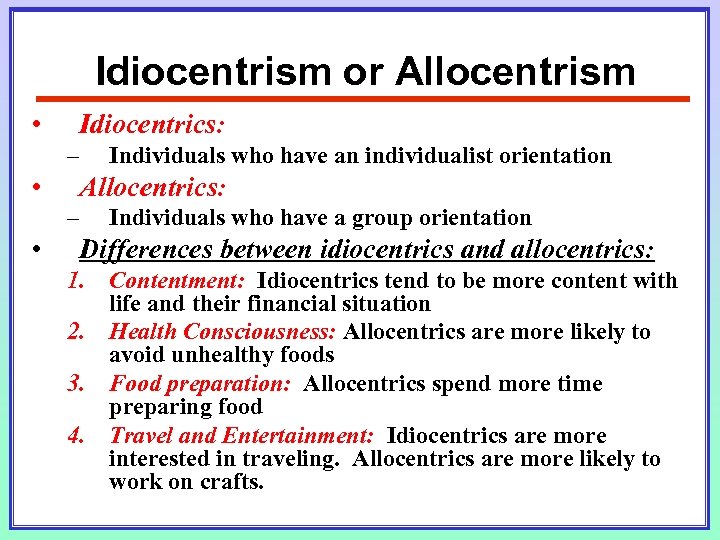 Idiocentrism or Allocentrism

• Idiocentrics:
– Individuals who have an individualist orientation

• Allocentrics:
– Individuals who have a group orientation

• Differences between idiocentrics and allocentrics:
1. Contentment: Idiocentrics tend to be more content with life and their financial situation
2. Health Consciousness: Allocentrics are more likely to avoid unhealthy foods
3. Food preparation: Allocentrics spend more time preparing food
4. Travel and Entertainment: Idiocentrics are more interested in traveling. Allocentrics are more likely to work on crafts.